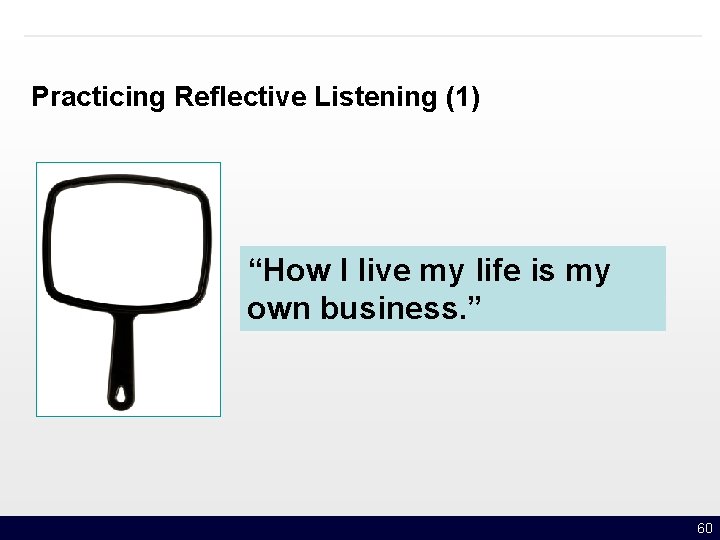 Practicing Reflective Listening (1)

“How I live my life is my own business.”

60